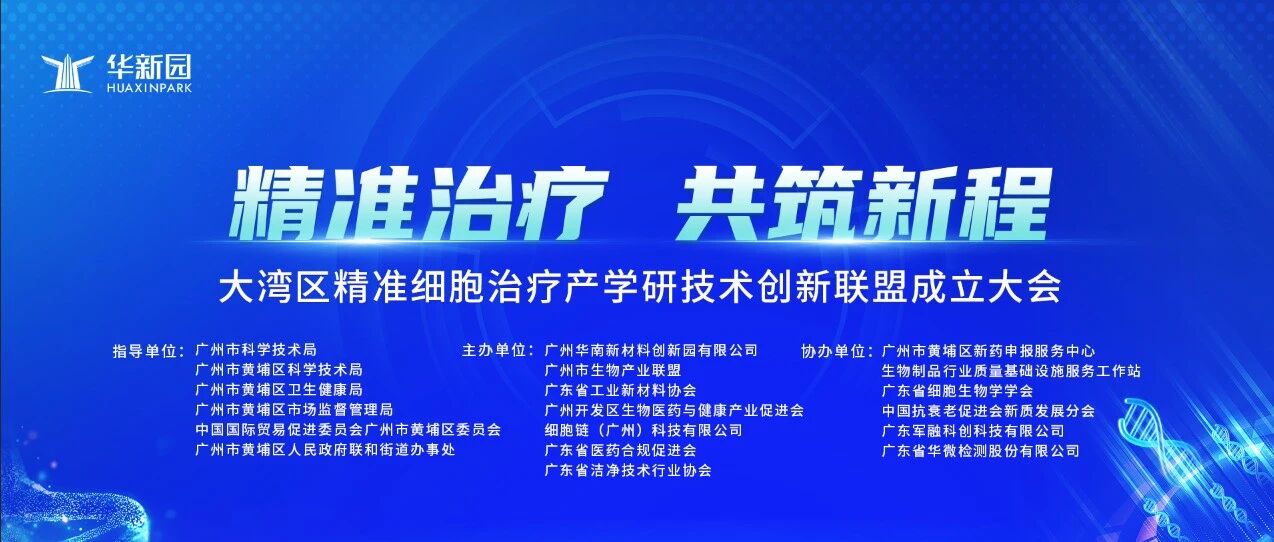 华新园
HUAXINPARK

精准治疗 共筑新程

大湾区精准细胞治疗产学研技术创新联盟成立大会

指导单位：广州市科学技术局
广州市黄埔区科学技术局
广州市黄埔区卫生健康局
广州市黄埔区市场监督管理局
中国国际贸易促进委员会广州市黄埔区委员会
广州市黄埔区人民政府联和街道办事处

主办单位：广州华南新材料创新园有限公司
广州市生物产业联盟
广东省工业新材料协会
广州开发区生物医药与健康产业促进会
细胞链（广州）科技有限公司
广东省医药合规促进会
广东省洁净技术行业协会

协办单位：广州市黄埔区新药申报服务中心
生物制品行业质量基础设施服务工作站
广东省细胞生物学学会
中国抗衰老促进会新质发展分会
广东军融科创科技有限公司
广东省华微检测股份有限公司